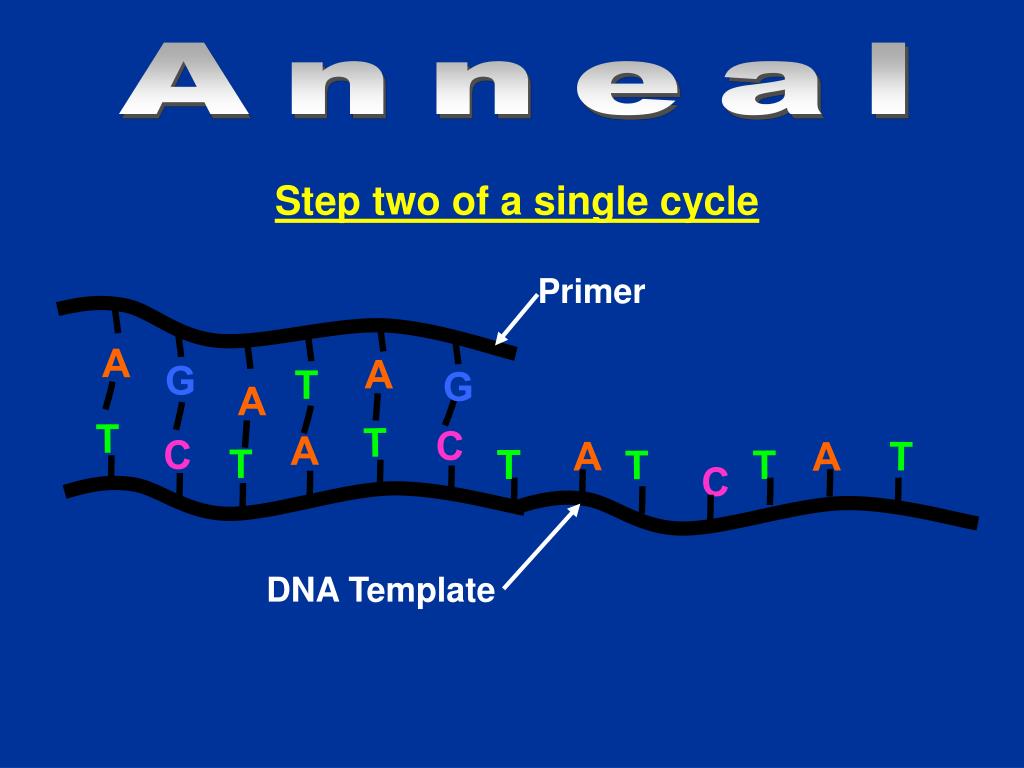 Anneal

Step two of a single cycle

Primer

A G A T A G

T C T A T C T A T C T A T

DNA Template